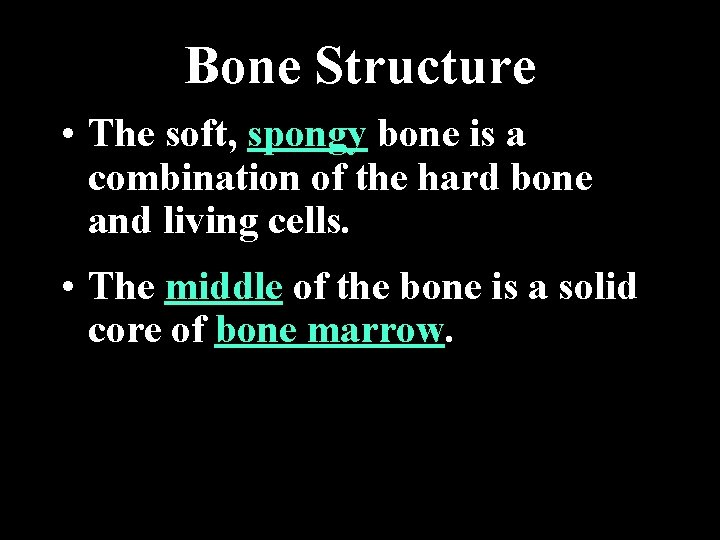 Bone Structure

• The soft, spongy bone is a combination of the hard bone and living cells.

• The middle of the bone is a solid core of bone marrow.